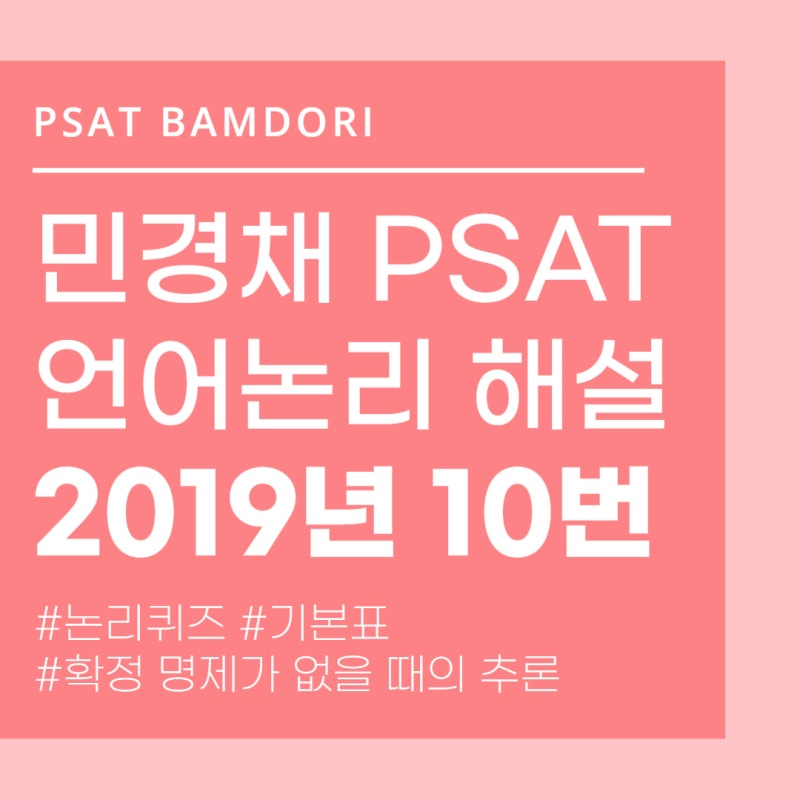 PSAT BAMDORI

민경채 PSAT
언어논리 해설
2019년 10번

#논리퀴즈 #기본표
#확정 명제가 없을 때의 추론